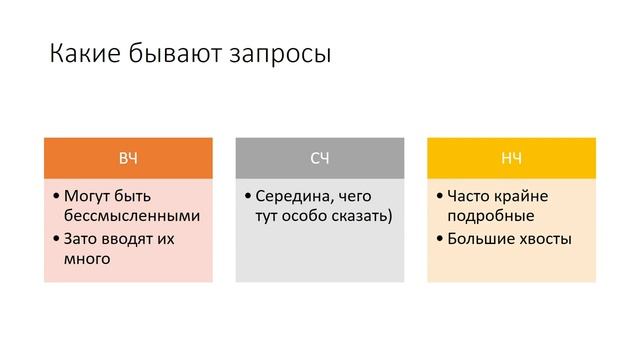 Какие бывают запросы

ВЧ

• Могут быть бессмысленными
• Зато вводят их много

СЧ

• Середина, чего тут особо сказать)

НЧ

• Часто крайне подробные
• Большие хвосты